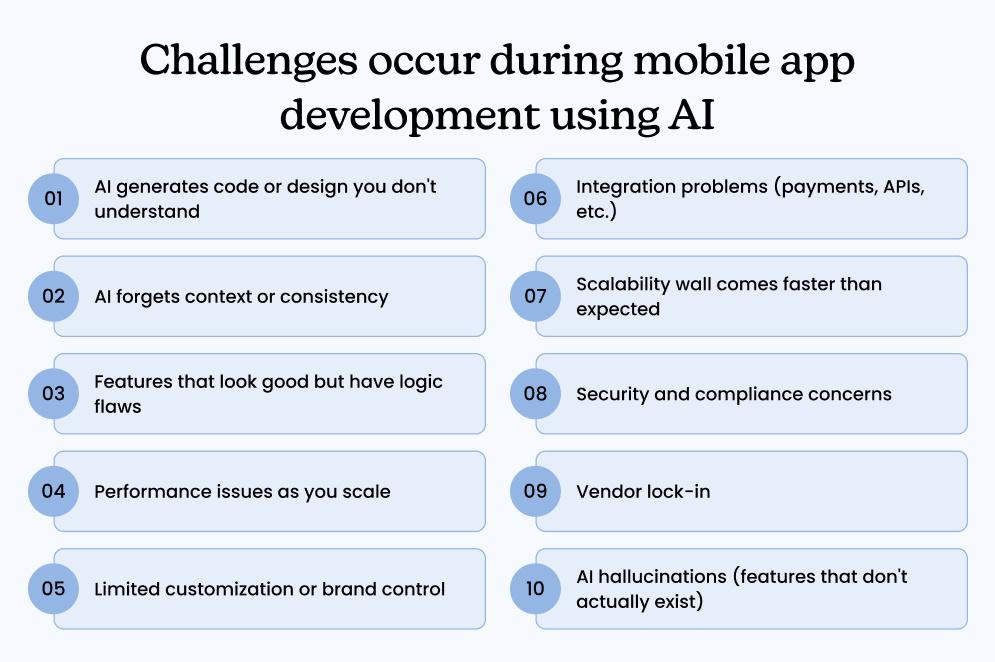 Challenges occur during mobile app development using AI

01 AI generates code or design you don't understand

02 AI forgets context or consistency

03 Features that look good but have logic flaws

04 Performance issues as you scale

05 Limited customization or brand control

06 Integration problems (payments, APIs, etc.)

07 Scalability wall comes faster than expected

08 Security and compliance concerns

09 Vendor lock-in

10 AI hallucinations (features that don't actually exist)